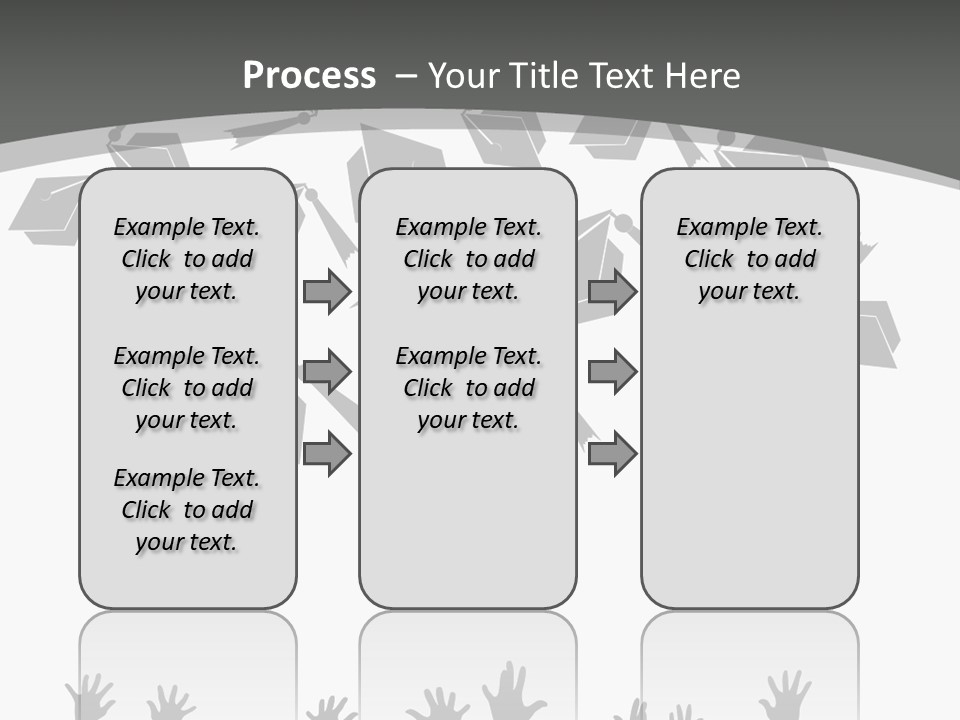 Process – Your Title Text Here

Example Text. Click to add your text.

Example Text. Click to add your text.

Example Text. Click to add your text.

Example Text. Click to add your text.

Example Text. Click to add your text.

Example Text. Click to add your text.